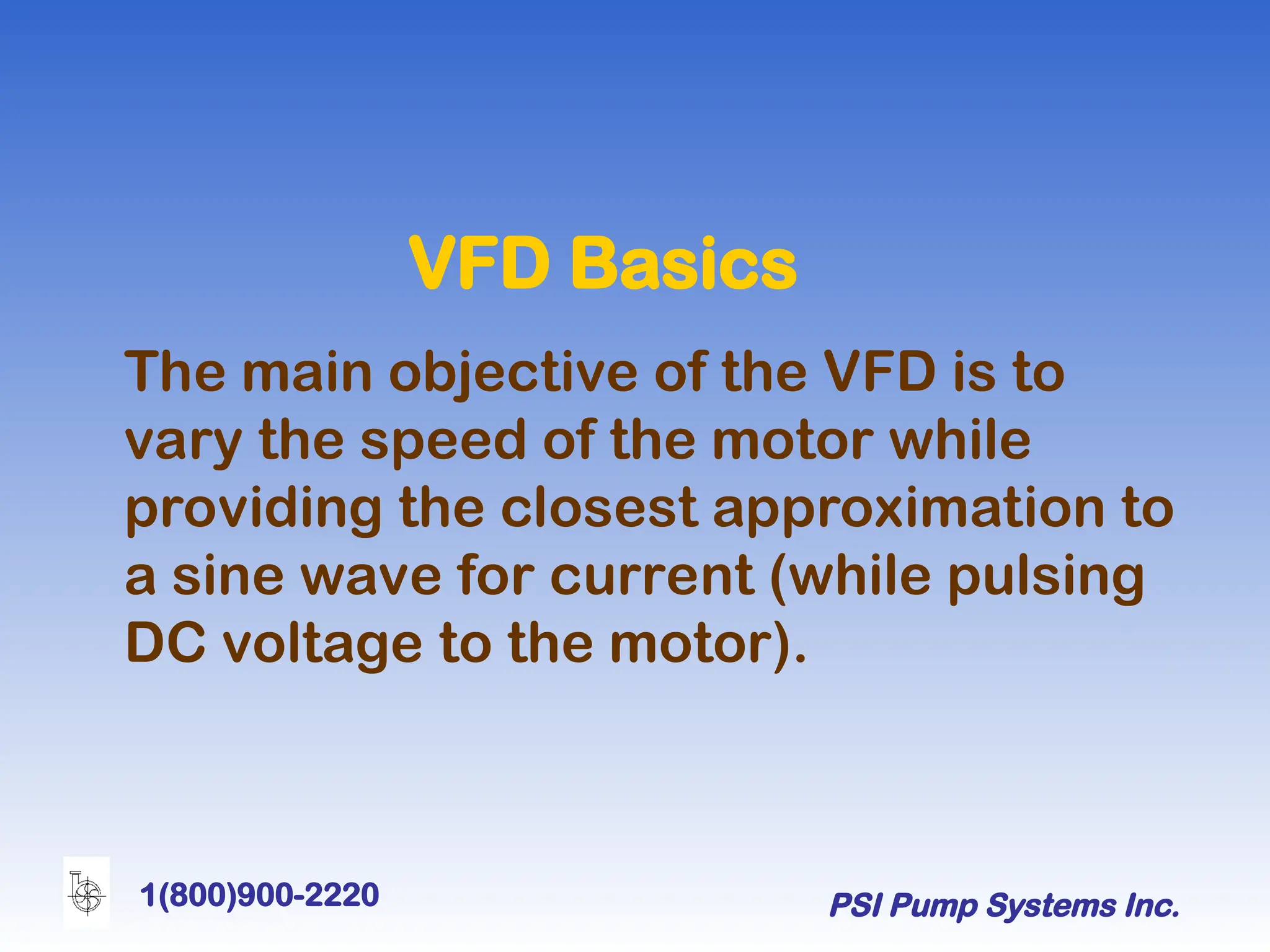 VFD Basics

The main objective of the VFD is to vary the speed of the motor while providing the closest approximation to a sine wave for current (while pulsing DC voltage to the motor).

1(800)900-2220

PSI Pump Systems Inc.